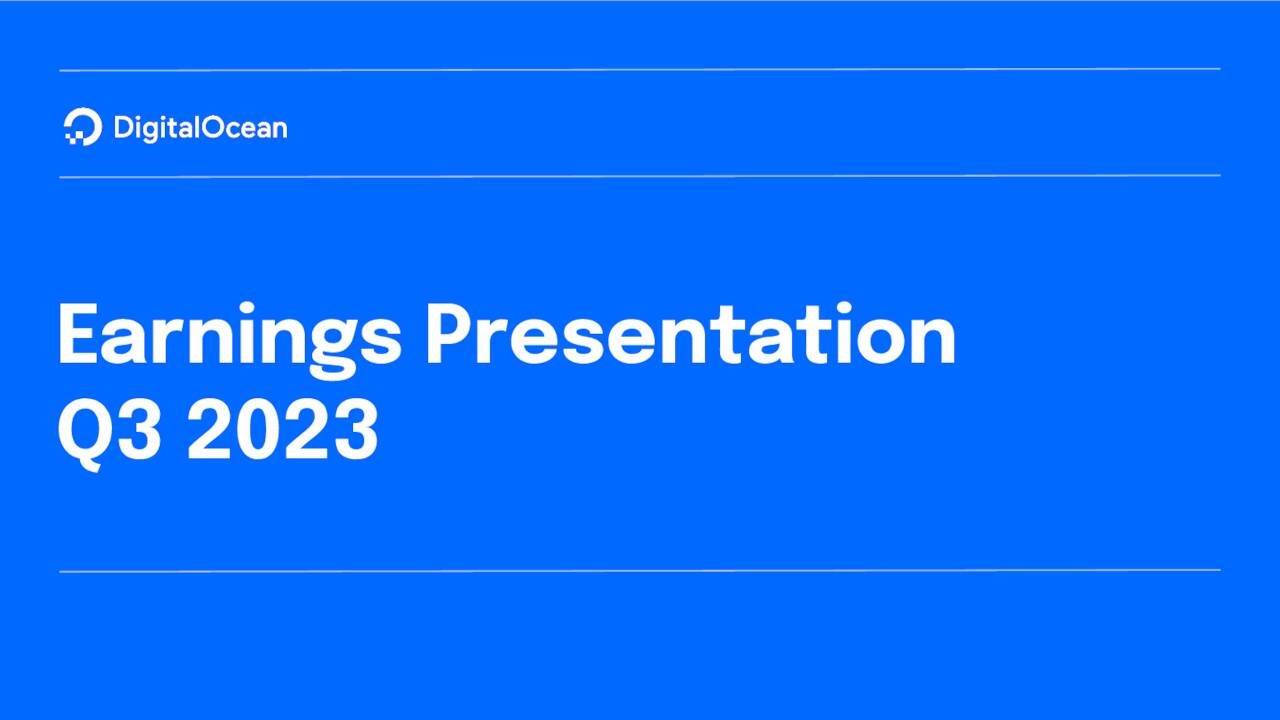 DigitalOcean

Earnings Presentation
Q3 2023